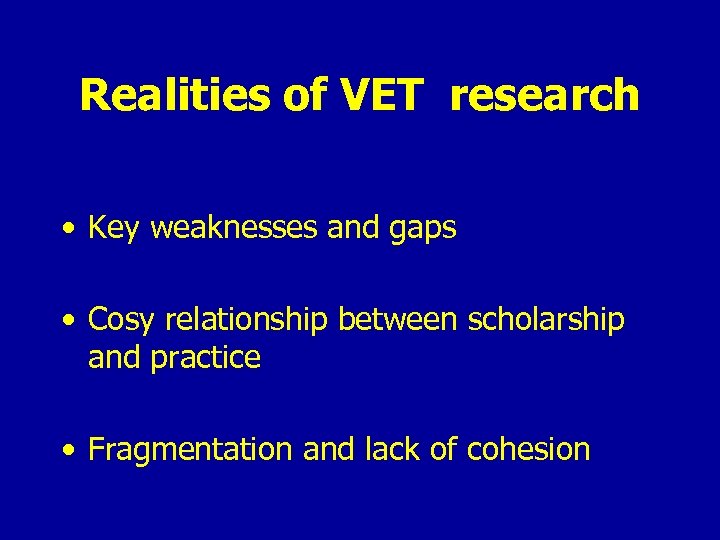 Realities of VET research

• Key weaknesses and gaps

• Cosy relationship between scholarship and practice

• Fragmentation and lack of cohesion